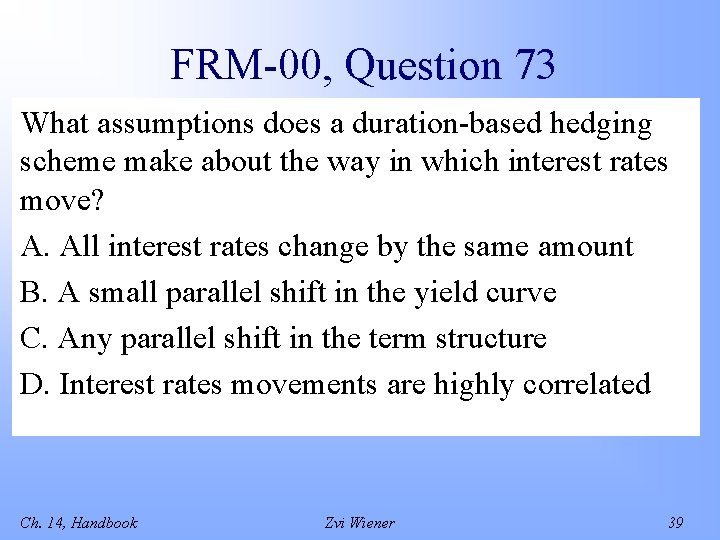 FRM-00, Question 73

What assumptions does a duration-based hedging scheme make about the way in which interest rates move?

A. All interest rates change by the same amount

B. A small parallel shift in the yield curve

C. Any parallel shift in the term structure

D. Interest rates movements are highly correlated

Ch. 14, Handbook

Zvi Wiener

39